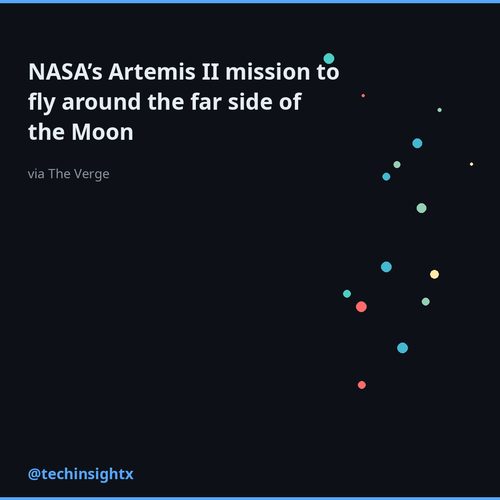 NASA’s Artemis II mission to fly around the far side of the Moon

via The Verge

@techinsightx